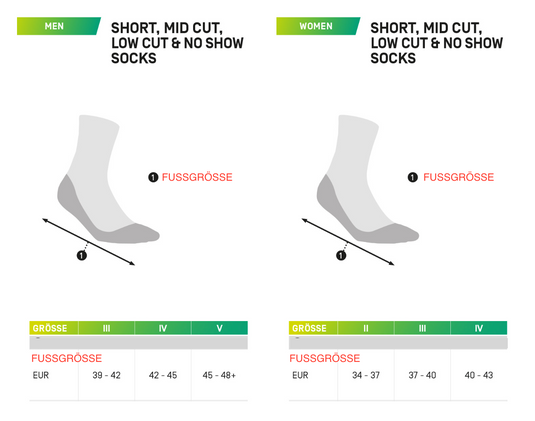 MEN

SHORT, MID CUT, LOW CUT & NO SHOW SOCKS

1 FUSSGRÖSSE

1

| GRÖSSE | III | IV | V |
|---|---|---|---|
| – | | | |
| FUSSGRÖSSE | | | |
| EUR | 39 - 42 | 42 - 45 | 45 - 48+ |

WOMEN

SHORT, MID CUT, LOW CUT & NO SHOW SOCKS

1 FUSSGRÖSSE

1

| GRÖSSE | II | III | IV |
|---|---|---|---|
| – | | | |
| FUSSGRÖSSE | | | |
| EUR | 34 - 37 | 37 - 40 | 40 - 43 |